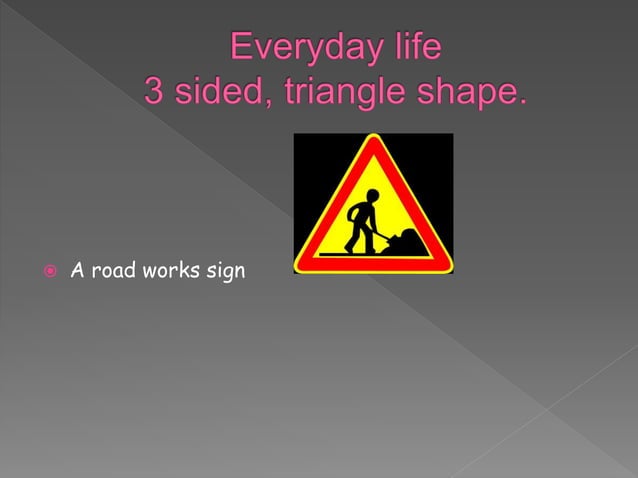 Everyday life
3 sided, triangle shape.

A road works sign